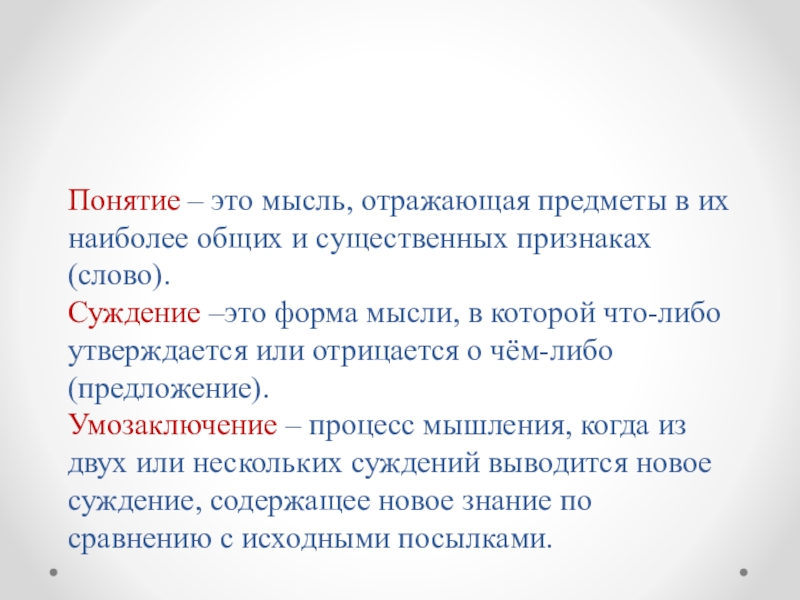 Понятие – это мысль, отражающая предметы в их наиболее общих и существенных признаках (слово).
Суждение –это форма мысли, в которой что-либо утверждается или отрицается о чём-либо (предложение).
Умозаключение – процесс мышления, когда из двух или нескольких суждений выводится новое суждение, содержащее новое знание по сравнению с исходными посылками.